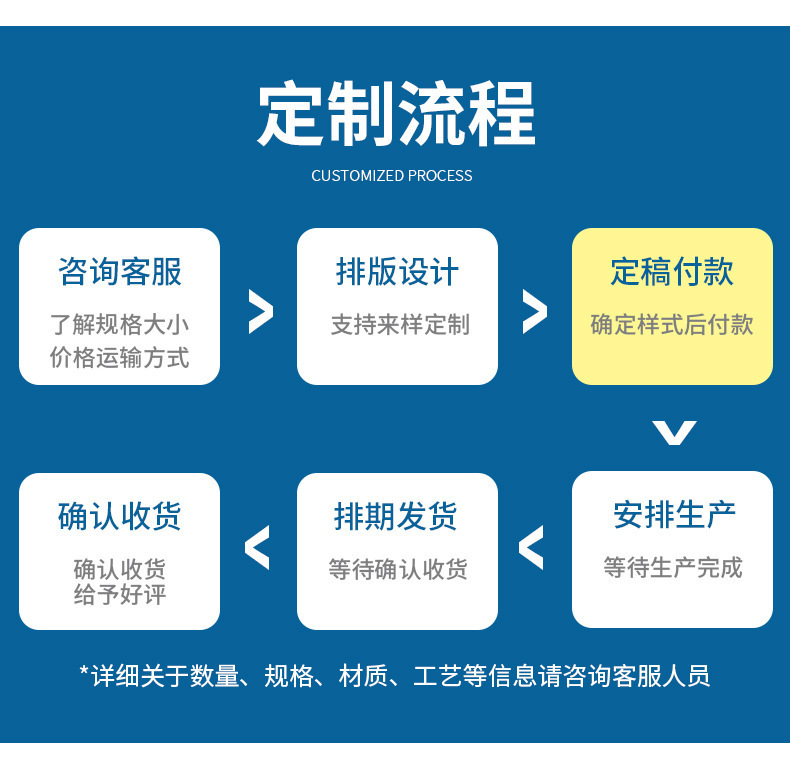 定制流程

CUSTOMIZED PROCESS

咨询客服

了解规格大小
价格运输方式

排版设计

支持来样定制

定稿付款

确定样式后付款

安排生产

等待生产完成

排期发货

等待确认收货

确认收货

确认收货
给予好评

*详细关于数量、规格、材质、工艺等信息请咨询客服人员